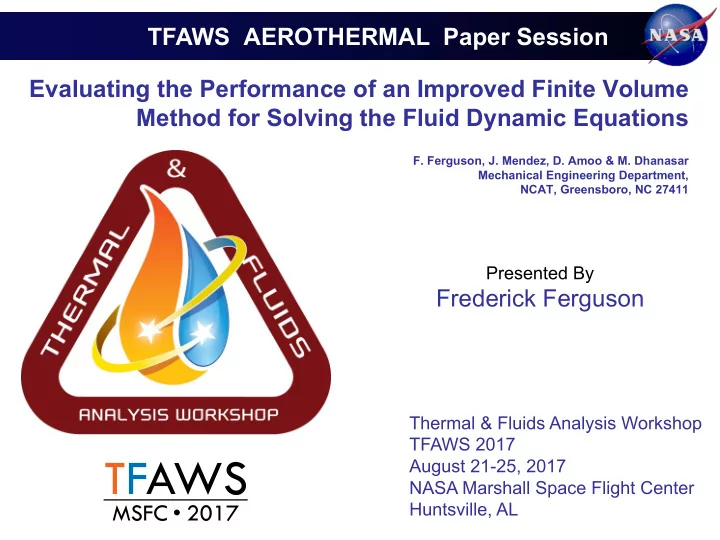 TFAWS AEROTHERMAL Paper Session

NASA

Evaluating the Performance of an Improved Finite Volume Method for Solving the Fluid Dynamic Equations

F. Ferguson, J. Mendez, D. Amoo & M. Dhanasar
Mechanical Engineering Department,
NCAT, Greensboro, NC 27411

THERMAL & FLUIDS
ANALYSIS WORKSHOP

Presented By
Frederick Ferguson

TFAWS
MSFC • 2017

Thermal & Fluids Analysis Workshop
TFAWS 2017
August 21-25, 2017
NASA Marshall Space Flight Center
Huntsville, AL